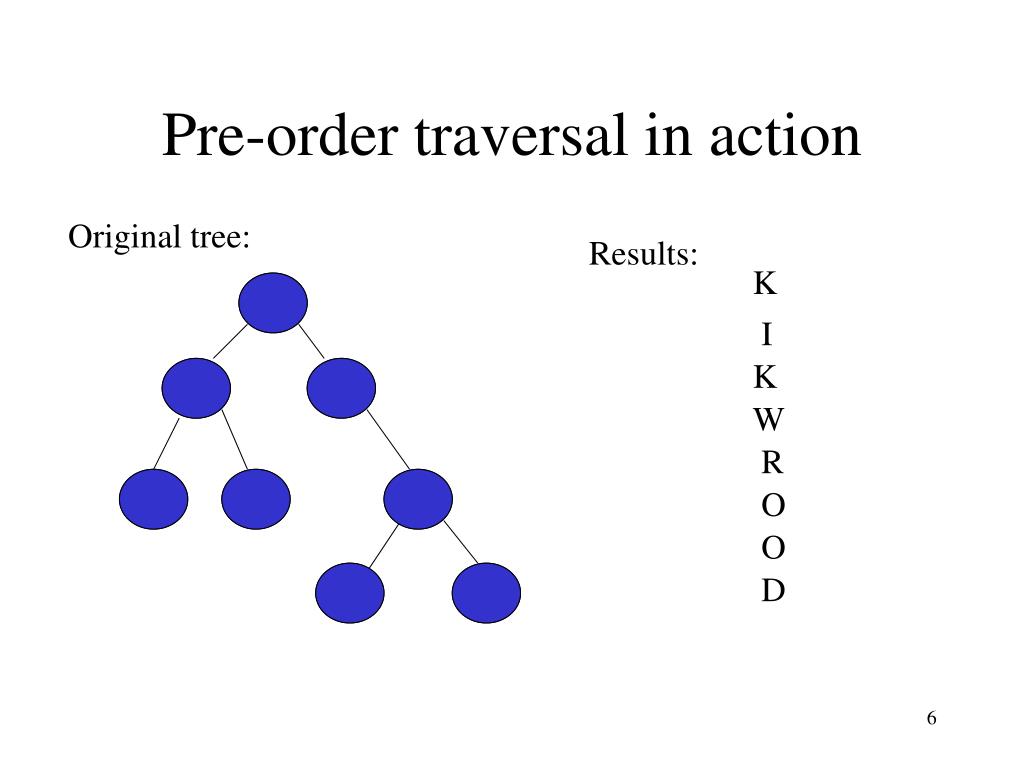 Pre-order traversal in action

Original tree:

Results:
K
I
K
W
R
O
O
D

6